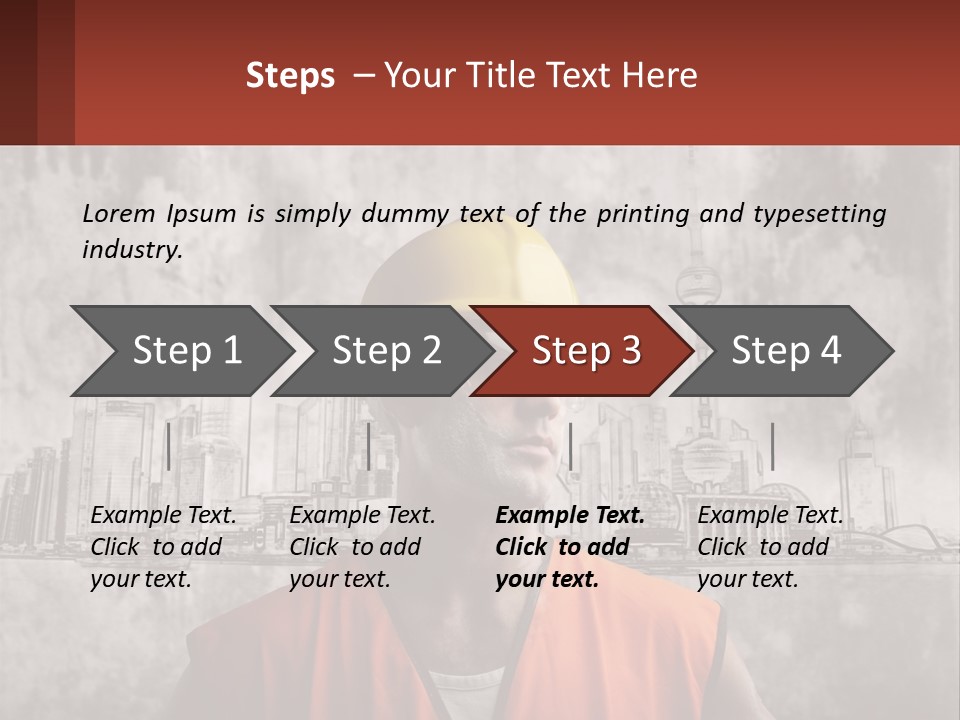 Steps – Your Title Text Here

Lorem Ipsum is simply dummy text of the printing and typesetting industry.

Step 1

Step 2

Step 3

Step 4

Example Text. Click to add your text.

Example Text. Click to add your text.

Example Text. Click to add your text.

Example Text. Click to add your text.